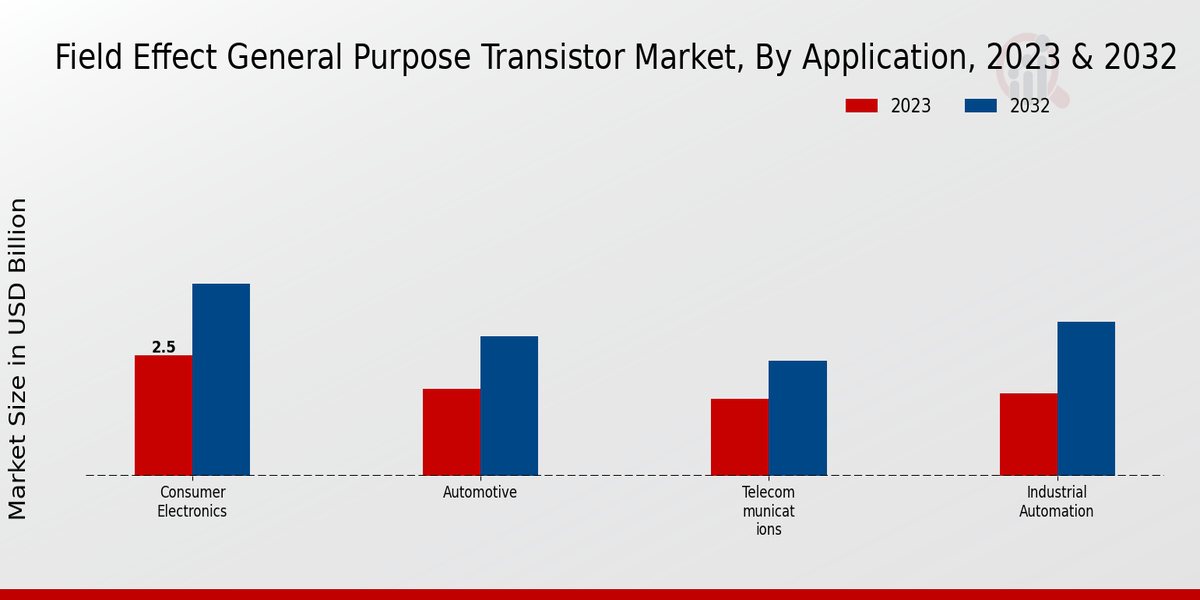 Field Effect General Purpose Transistor Market, By Application, 2023 & 2032

2023
2032

Market Size in USD Billion

2.5

Consumer Electronics

Automotive

Telecom municat ions

Industrial Automation